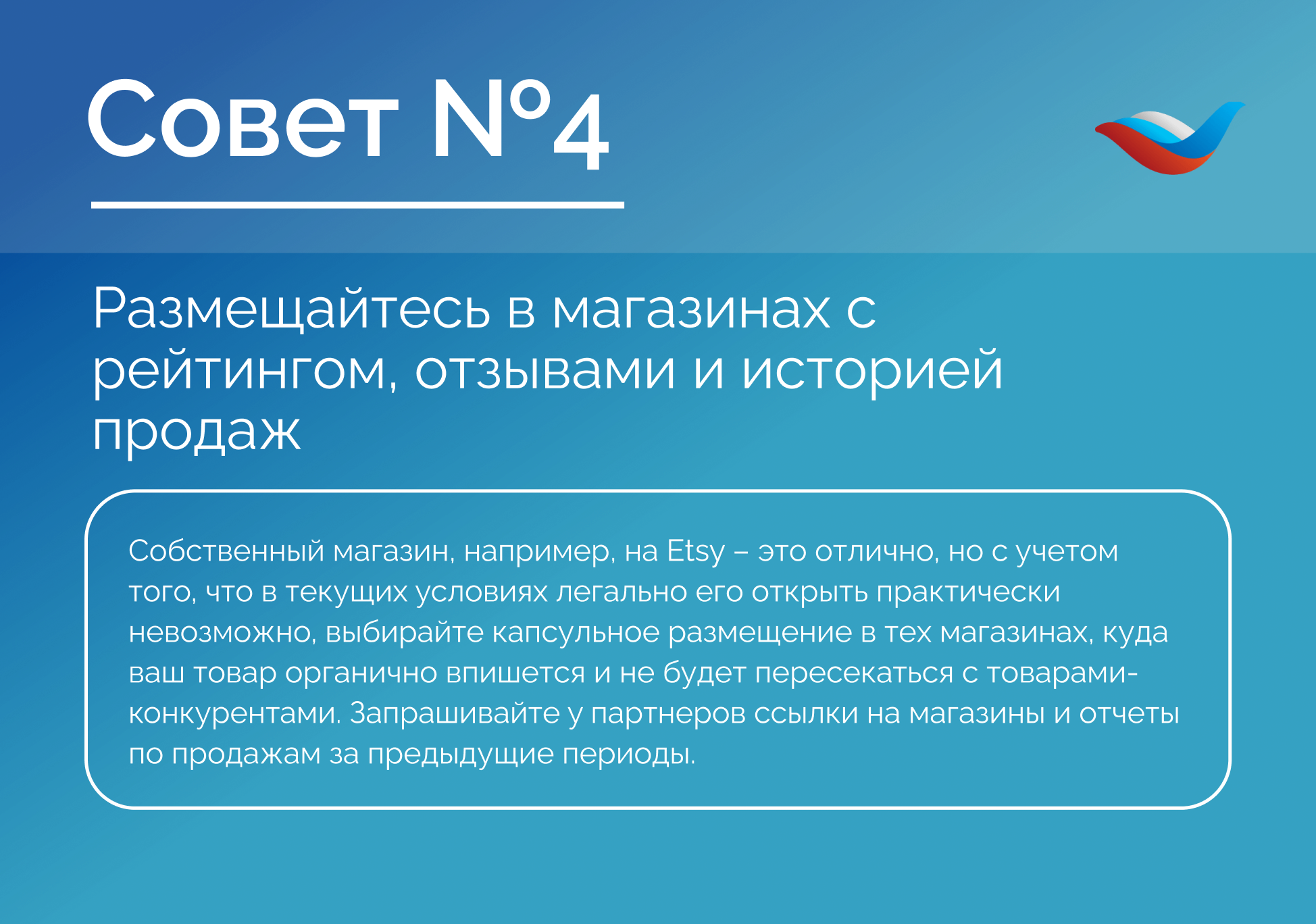 Совет №4

Размещайтесь в магазинах с рейтингом, отзывами и историей продаж

Собственный магазин, например, на Etsy – это отлично, но с учетом того, что в текущих условиях легально его открыть практически невозможно, выбирайте капсульное размещение в тех магазинах, куда ваш товар органично впишется и не будет пересекаться с товарами-конкурентами. Запрашивайте у партнеров ссылки на магазины и отчеты по продажам за предыдущие периоды.